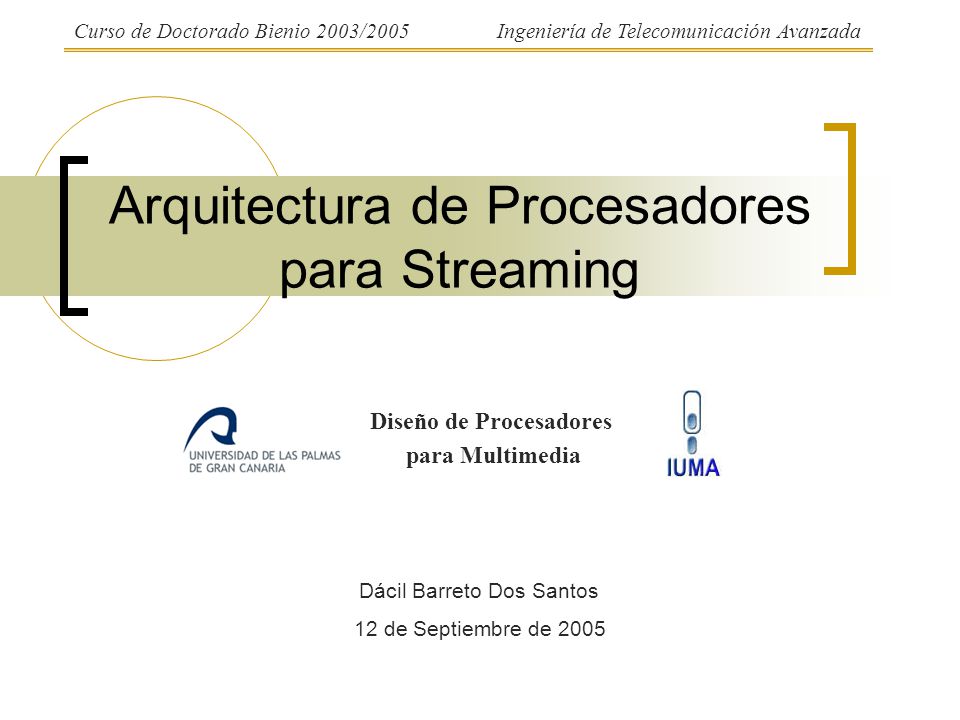 Curso de Doctorado Bienio 2003/2005 Ingeniería de Telecomunicación Avanzada

Arquitectura de Procesadores para Streaming

UNIVERSIDAD DE LAS PALMAS DE GRAN CANARIA

Diseño de Procesadores para Multimedia

IUMA

Dácil Barreto Dos Santos

12 de Septiembre de 2005